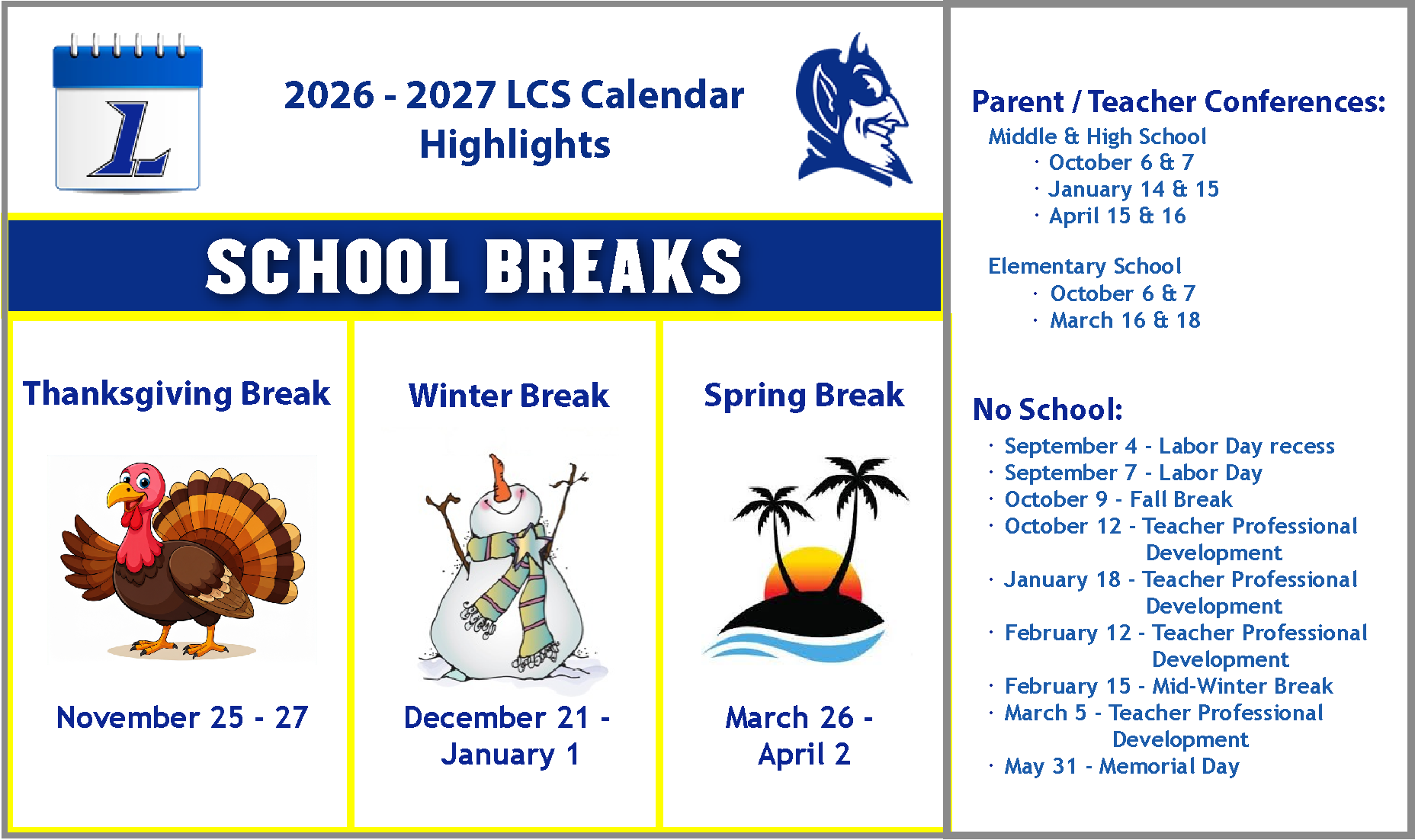 L

2026 - 2027 LCS Calendar Highlights

SCHOOL BREAKS

Thanksgiving Break

November 25 - 27

Winter Break

December 21 - January 1

Spring Break

March 26 - April 2

Parent / Teacher Conferences:

Middle & High School
· October 6 & 7
· January 14 & 15
· April 15 & 16

Elementary School
· October 6 & 7
· March 16 & 18

No School:
· September 4 - Labor Day recess
· September 7 - Labor Day
· October 9 - Fall Break
· October 12 - Teacher Professional Development
· January 18 - Teacher Professional Development
· February 12 - Teacher Professional Development
· February 15 - Mid-Winter Break
· March 5 - Teacher Professional Development
· May 31 - Memorial Day